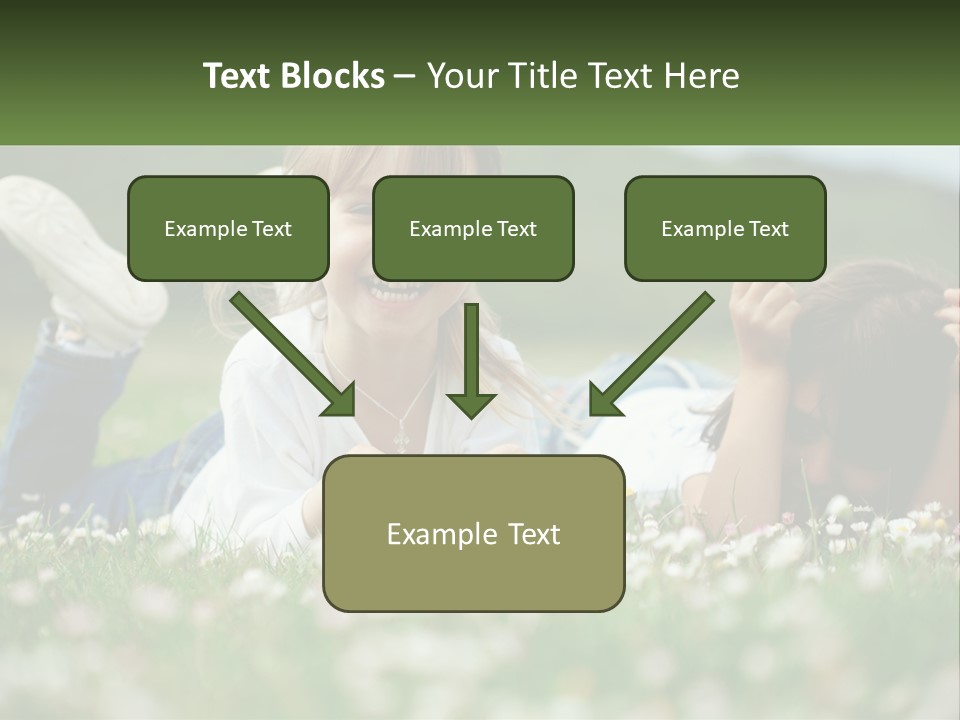 Text Blocks – Your Title Text Here

Example Text

Example Text

Example Text

Example Text